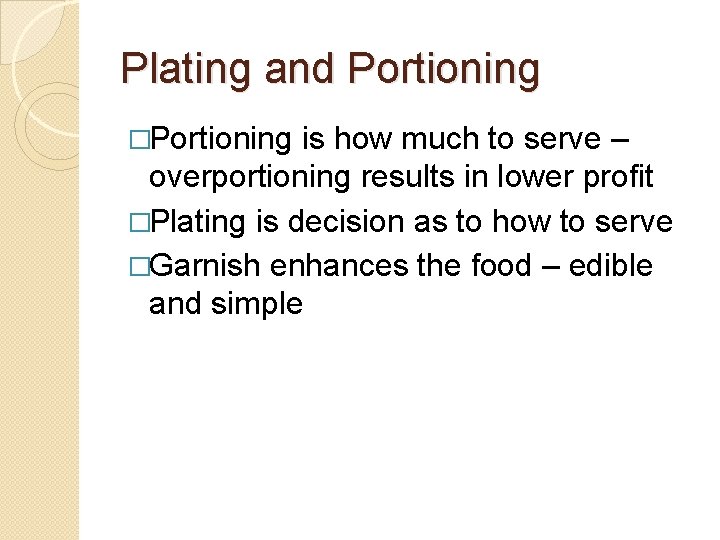 Plating and Portioning

□Portioning is how much to serve – overportioning results in lower profit

□Plating is decision as to how to serve

□Garnish enhances the food – edible and simple